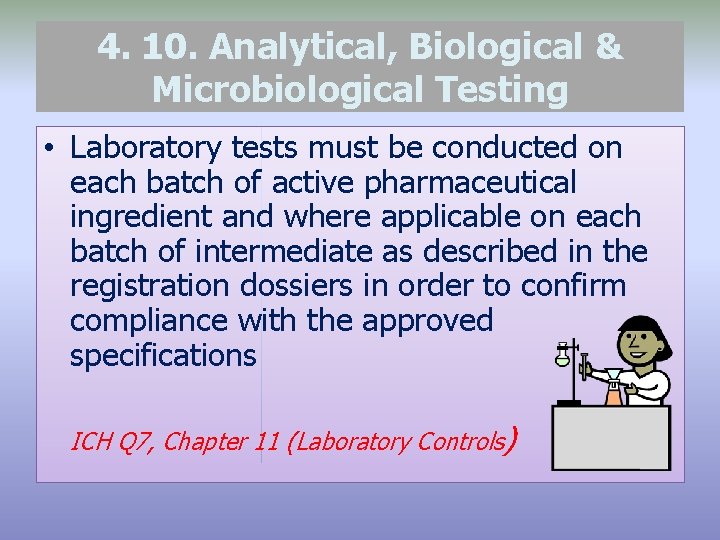 4. 10. Analytical, Biological & Microbiological Testing

• Laboratory tests must be conducted on each batch of active pharmaceutical ingredient and where applicable on each batch of intermediate as described in the registration dossiers in order to confirm compliance with the approved specifications

ICH Q7, Chapter 11 (Laboratory Controls)